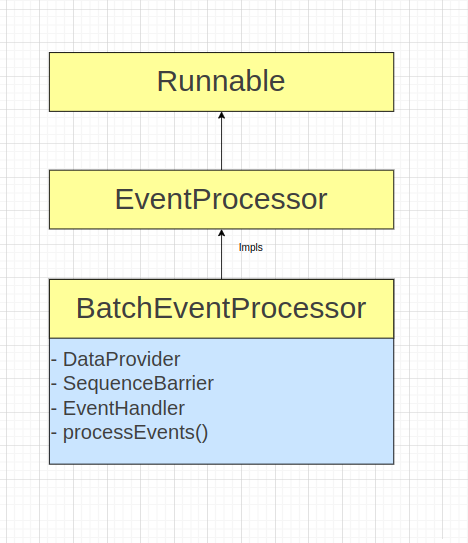 Runnable

EventProcessor

Impls

BatchEventProcessor

- DataProvider
- SequenceBarrier
- EventHandler
- processEvents()